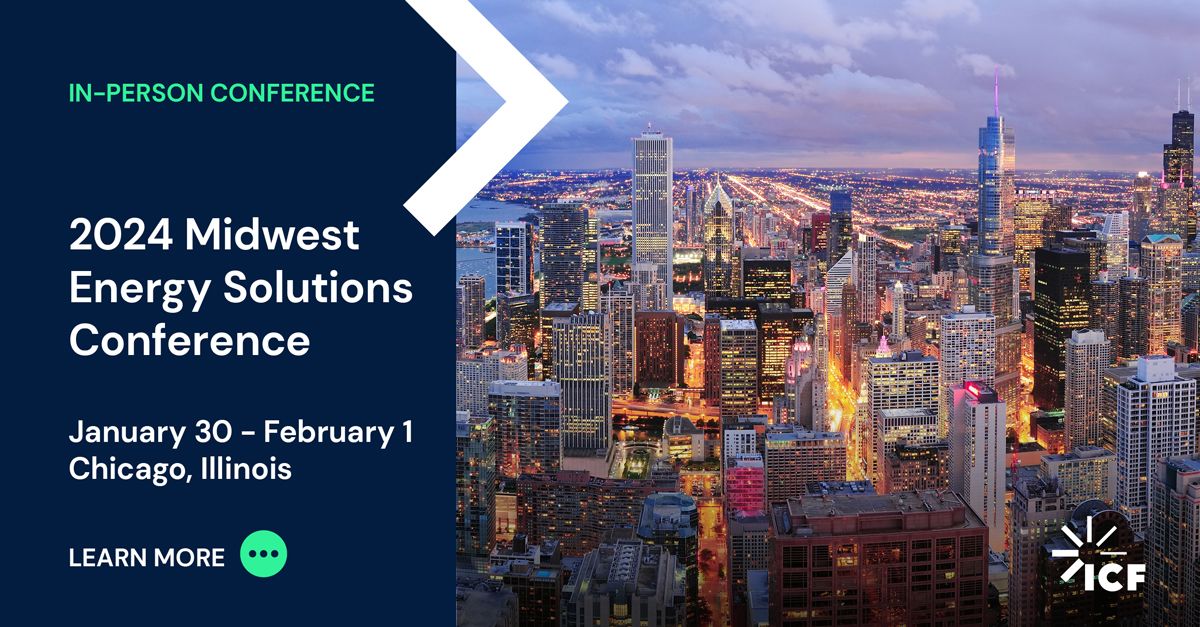 IN-PERSON CONFERENCE

2024 Midwest Energy Solutions Conference

January 30 - February 1
Chicago, Illinois

LEARN MORE

ICF